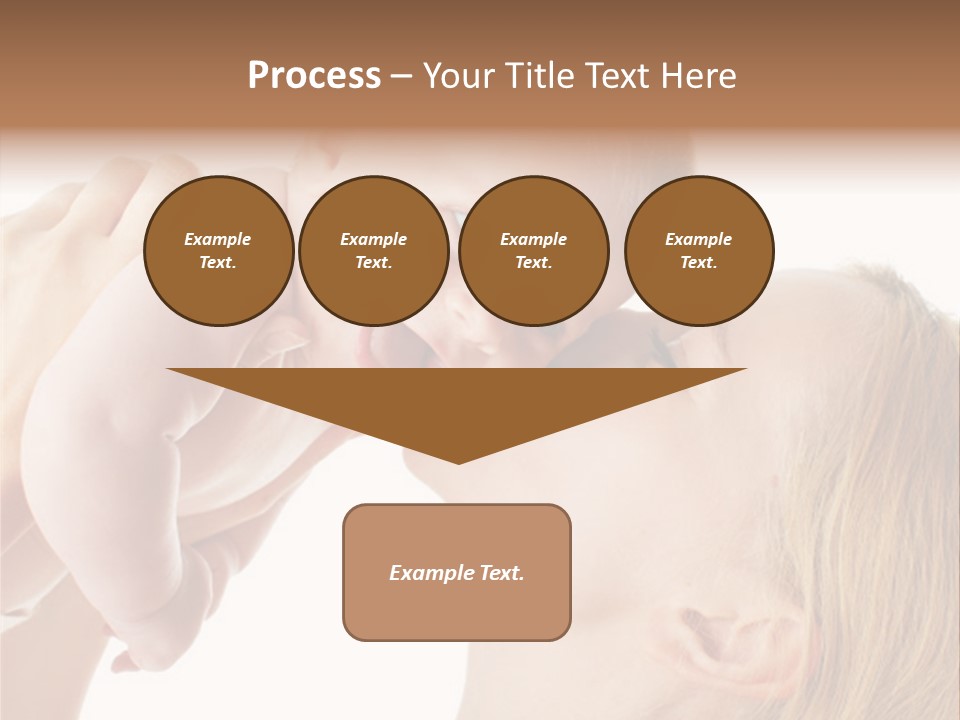 Process – Your Title Text Here

Example Text.

Example Text.

Example Text.

Example Text.

Example Text.